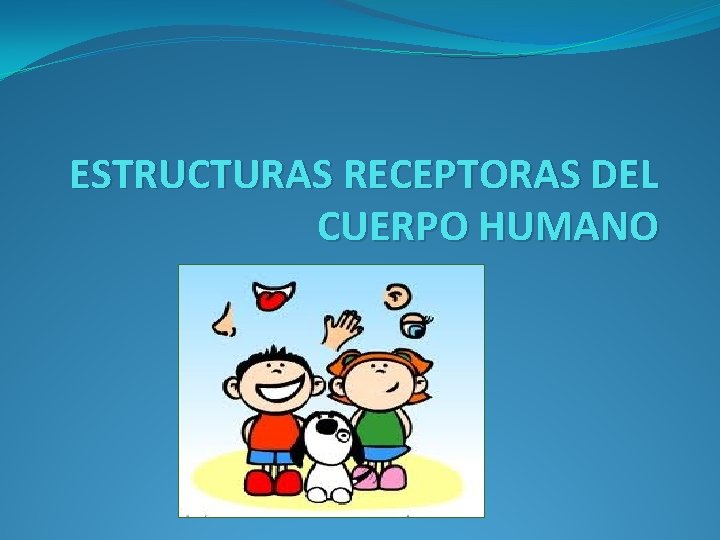 ESTRUCTURAS RECEPTORAS DEL CUERPO HUMANO